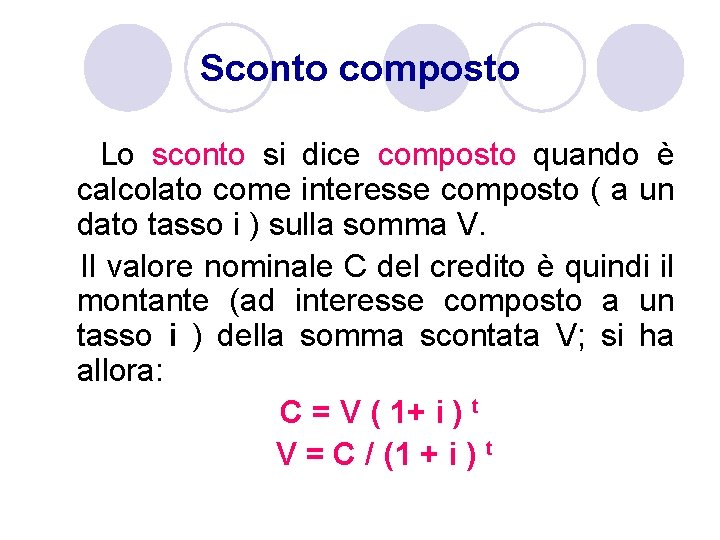 Sconto composto

Lo sconto si dice composto quando è calcolato come interesse composto ( a un dato tasso i ) sulla somma V.

Il valore nominale C del credito è quindi il montante (ad interesse composto a un tasso i ) della somma scontata V; si ha allora:

$C = V ( 1+ i )^t$

$V = C / (1 + i )^t$